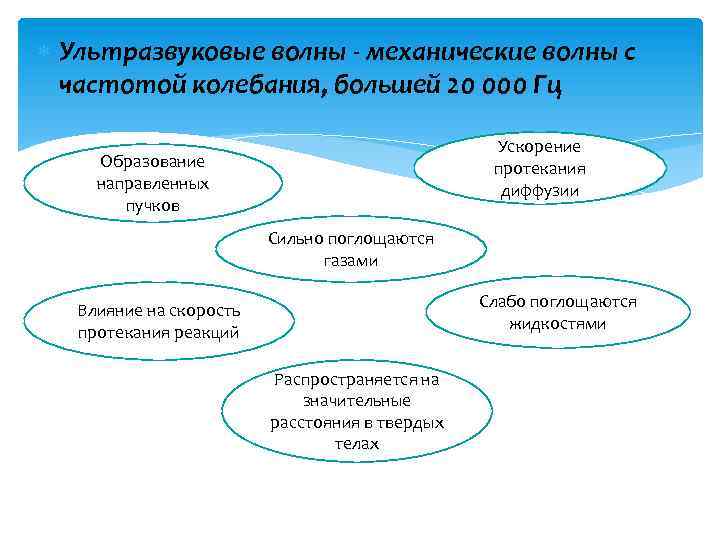 Ультразвуковые волны - механические волны с частотой колебания, большей 20 000 Гц

Образование направленных пучков

Ускорение протекания диффузии

Сильно поглощаются газами

Влияние на скорость протекания реакций

Слабо поглощаются жидкостями

Распространяется на значительные расстояния в твердых телах